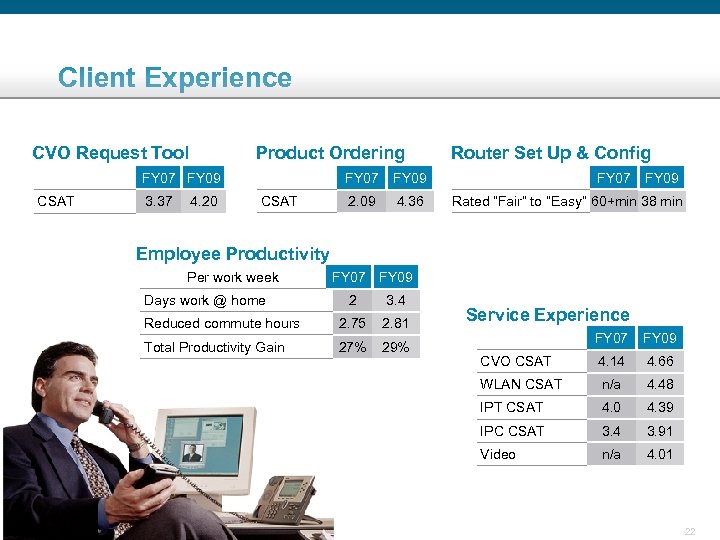 Client Experience

CVO Request Tool

| | FY07 | FY09 |
|---|---|---|
| CSAT | 3.37 | 4.20 |

Product Ordering

| | FY07 | FY09 |
|---|---|---|
| CSAT | 2.09 | 4.36 |

Router Set Up & Config

| | FY07 | FY09 |
|---|---|---|
| Rated "Fair" to "Easy" | 60+min | 38 min |

Employee Productivity

| Per work week | FY07 | FY09 |
|---|---|---|
| Days work @ home | 2 | 3.4 |
| Reduced commute hours | 2.75 | 2.81 |
| Total Productivity Gain | 27% | 29% |

Service Experience

| | FY07 | FY09 |
|---|---|---|
| CVO CSAT | 4.14 | 4.66 |
| WLAN CSAT | n/a | 4.48 |
| IPT CSAT | 4.0 | 4.39 |
| IPC CSAT | 3.4 | 3.91 |
| Video | n/a | 4.01 |

22